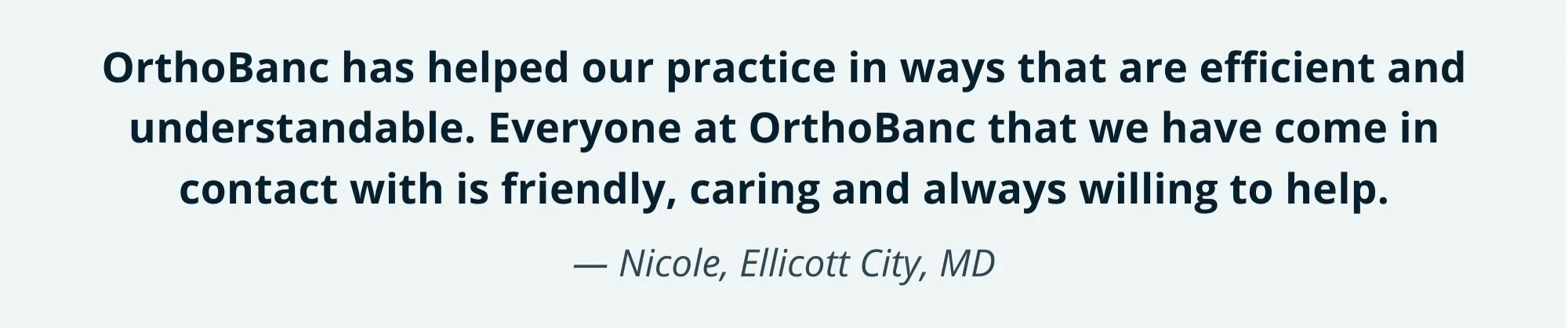 OrthoBanc has helped our practice in ways that are efficient and understandable. Everyone at OrthoBanc that we have come in contact with is friendly, caring and always willing to help.

— Nicole, Ellicott City, MD